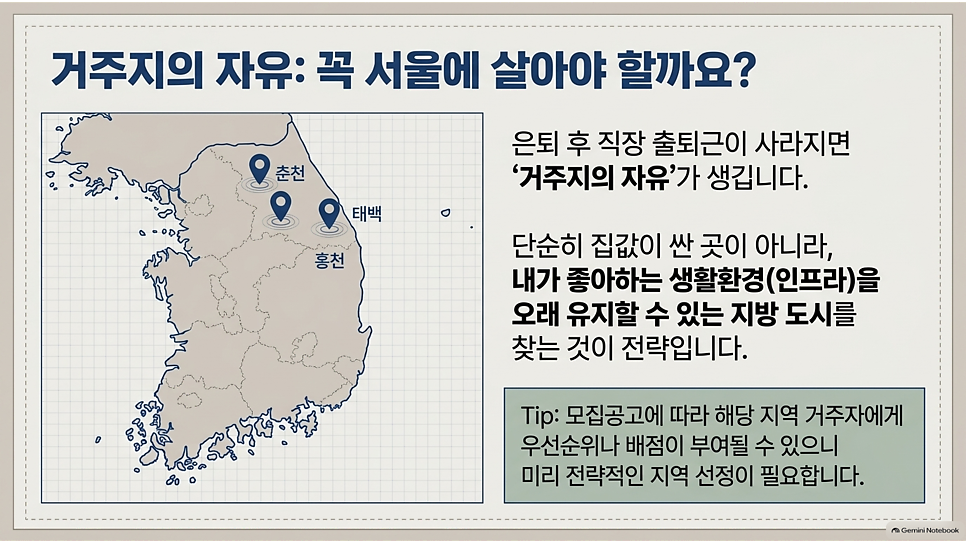 거주지의 자유: 꼭 서울에 살아야 할까요?

춘천
태백
홍천

은퇴 후 직장 출퇴근이 사라지면 '거주지의 자유'가 생깁니다.

단순히 집값이 싼 곳이 아니라, 내가 좋아하는 생활환경(인프라)을 오래 유지할 수 있는 지방 도시를 찾는 것이 전략입니다.

Tip: 모집공고에 따라 해당 지역 거주자에게 우선순위나 배점이 부여될 수 있으니 미리 전략적인 지역 선정이 필요합니다.

Gemini Notebook